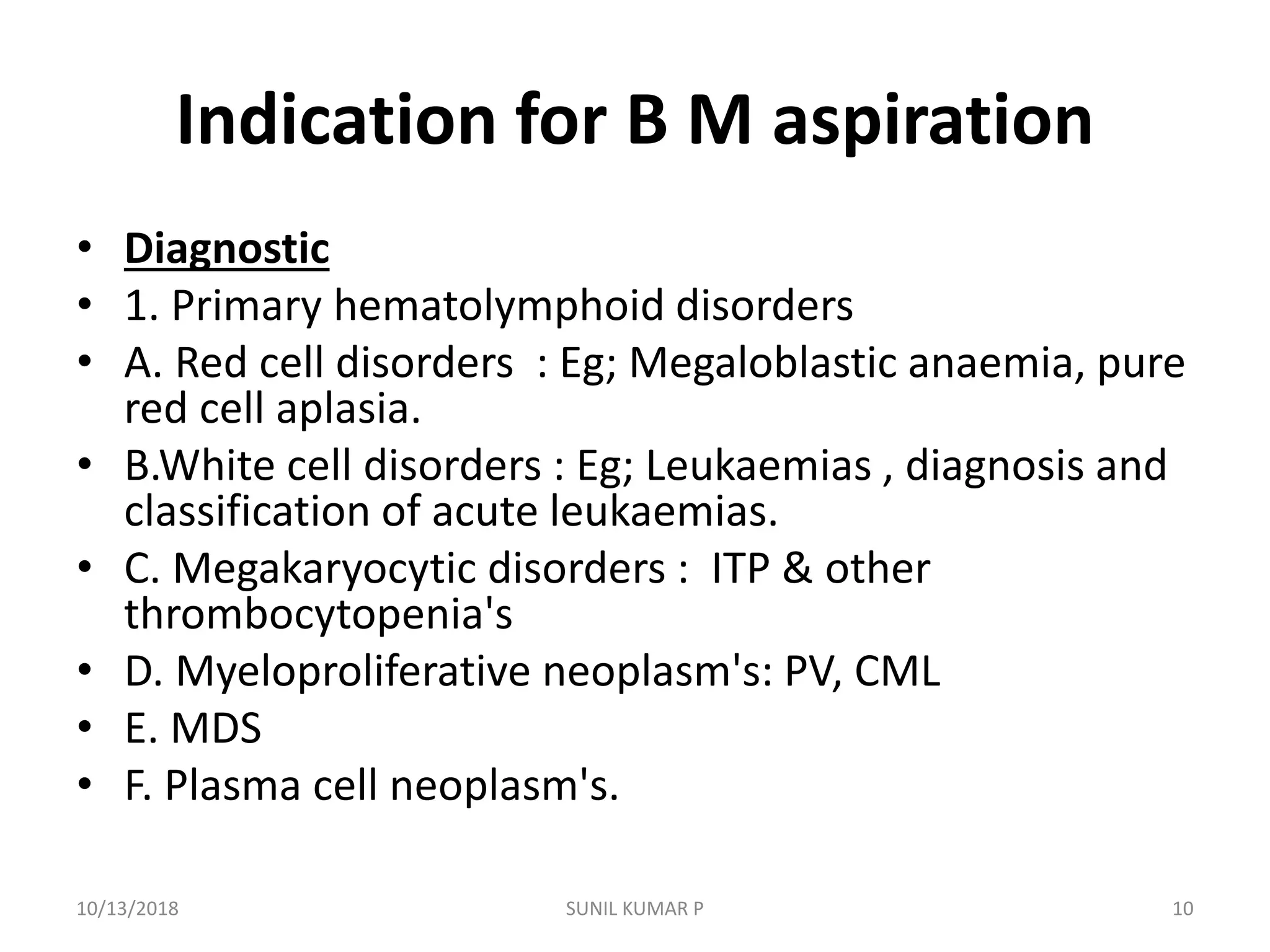 Indication for B M aspiration

• Diagnostic
• 1. Primary hematolymphoid disorders
• A. Red cell disorders : Eg; Megaloblastic anaemia, pure red cell aplasia.
• B.White cell disorders : Eg; Leukaemias , diagnosis and classification of acute leukaemias.
• C. Megakaryocytic disorders : ITP & other thrombocytopenia's
• D. Myeloproliferative neoplasm's: PV, CML
• E. MDS
• F. Plasma cell neoplasm's.

10/13/2018 SUNIL KUMAR P 10